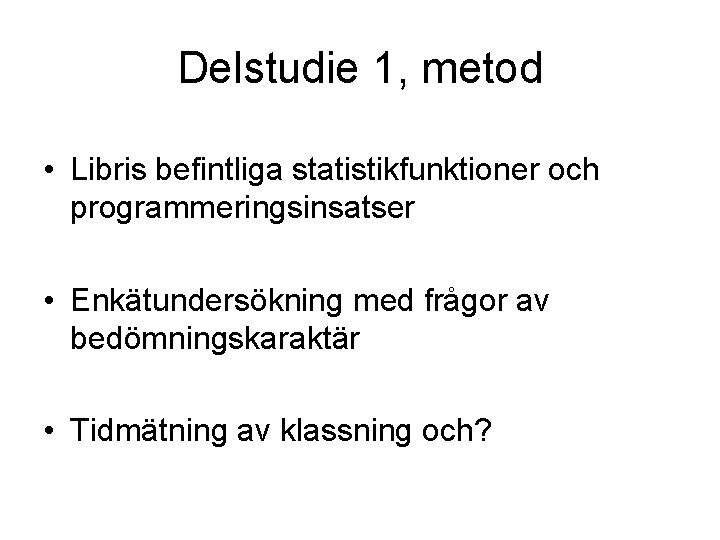 Delstudie 1, metod

• Libris befintliga statistikfunktioner och programmeringsinsatser

• Enkätundersökning med frågor av bedömningskaraktär

• Tidmätning av klassning och?